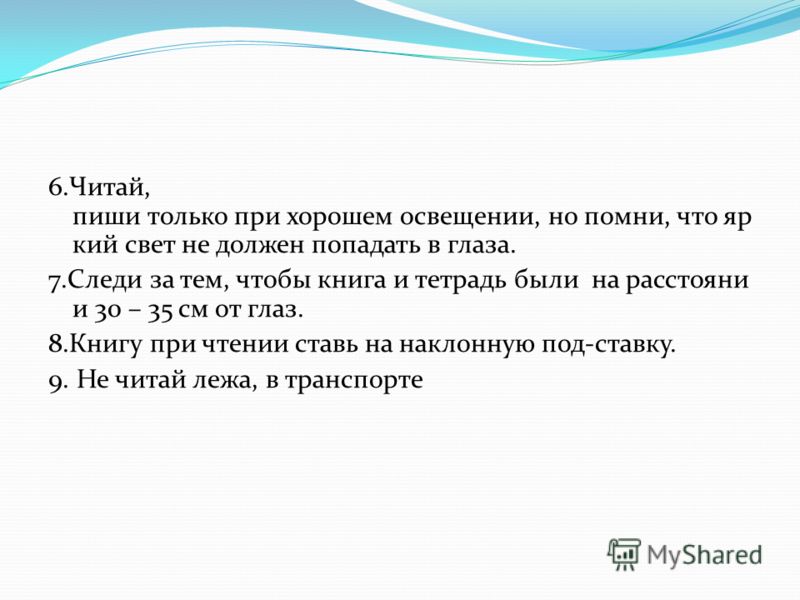 6.Читай,
пиши только при хорошем освещении, но помни, что яр кий свет не должен попадать в глаза.

7.Следи за тем, чтобы книга и тетрадь были на расстояни и 30 – 35 см от глаз.

8.Книгу при чтении ставь на наклонную под-ставку.

9. Не читай лежа, в транспорте

MyShared